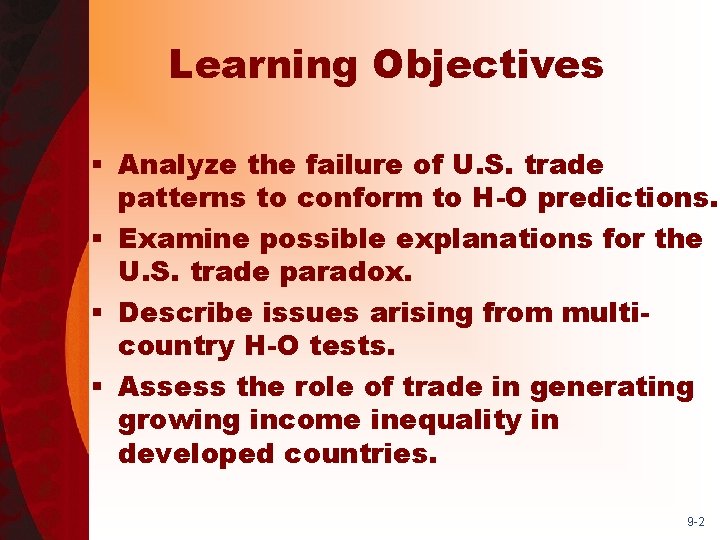 Learning Objectives

▪ Analyze the failure of U.S. trade patterns to conform to H-O predictions.
▪ Examine possible explanations for the U.S. trade paradox.
▪ Describe issues arising from multi-country H-O tests.
▪ Assess the role of trade in generating growing income inequality in developed countries.

9-2